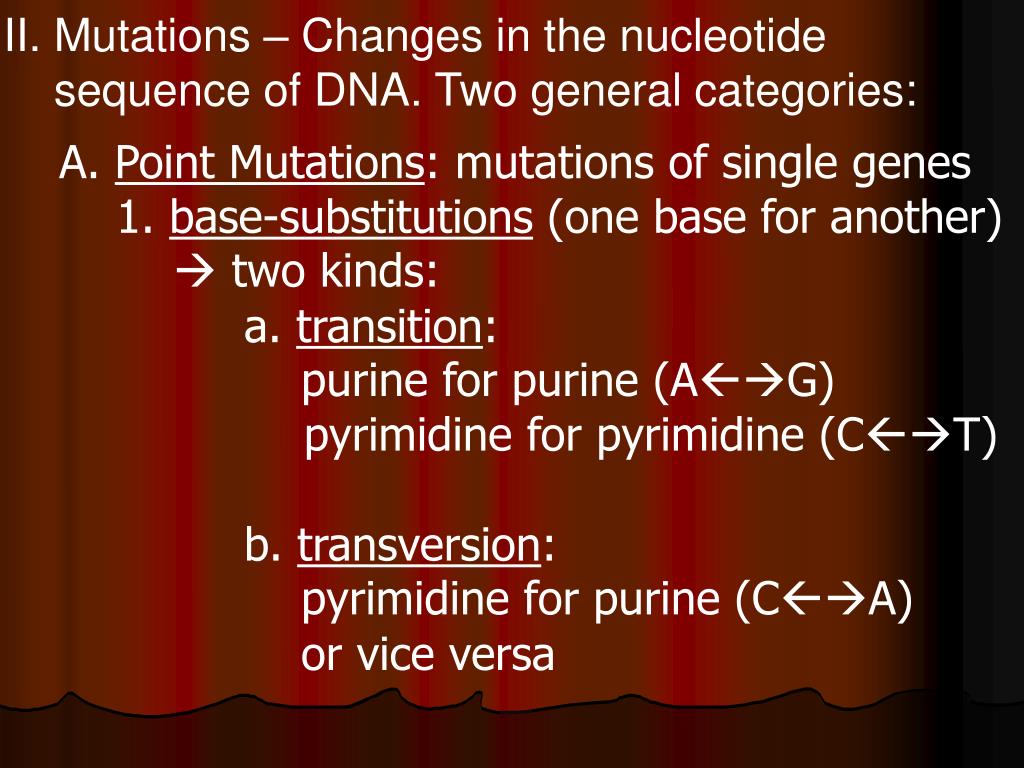 II. Mutations – Changes in the nucleotide sequence of DNA. Two general categories:

A. Point Mutations: mutations of single genes

1. base-substitutions (one base for another)

→ two kinds:

a. transition:

purine for purine (A←→G)

pyrimidine for pyrimidine (C←→T)

b. transversion:

pyrimidine for purine (C←→A)

or vice versa